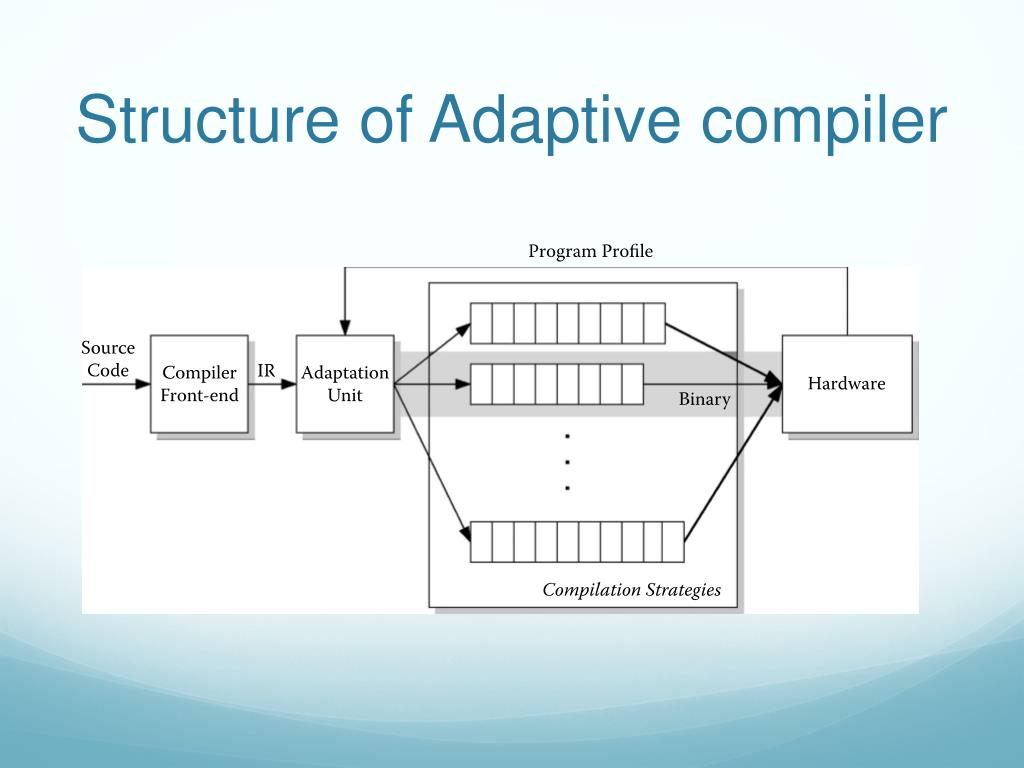 Structure of Adaptive compiler

Program Profile

Source Code

Compiler Front-end

IR

Adaptation Unit

Binary

Hardware

Compilation Strategies